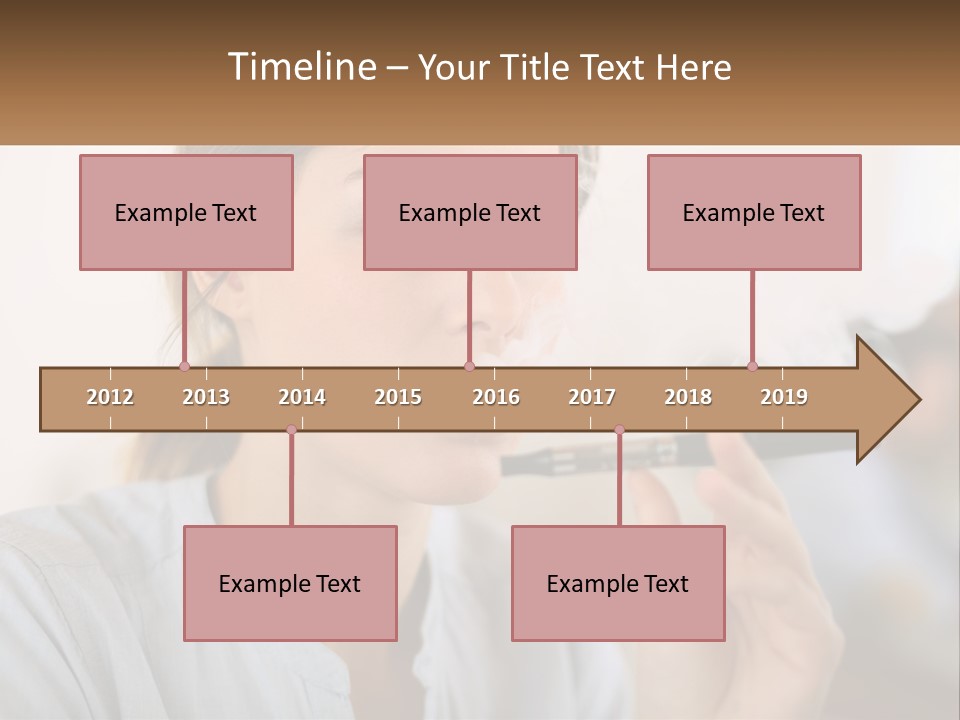 Timeline – Your Title Text Here

Example Text

Example Text

Example Text

2012 2013 2014 2015 2016 2017 2018 2019

Example Text

Example Text